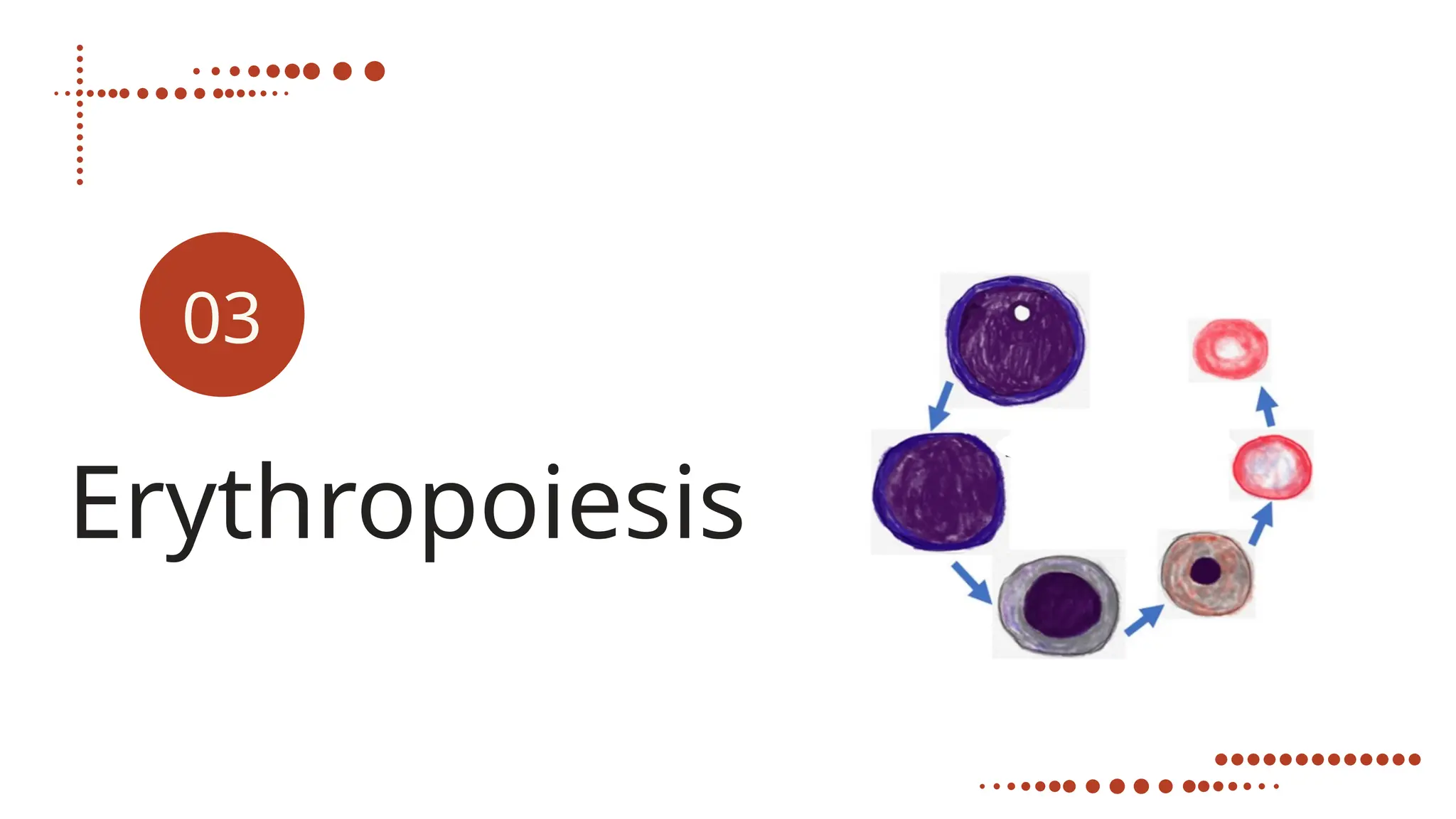 03

Erythropoiesis